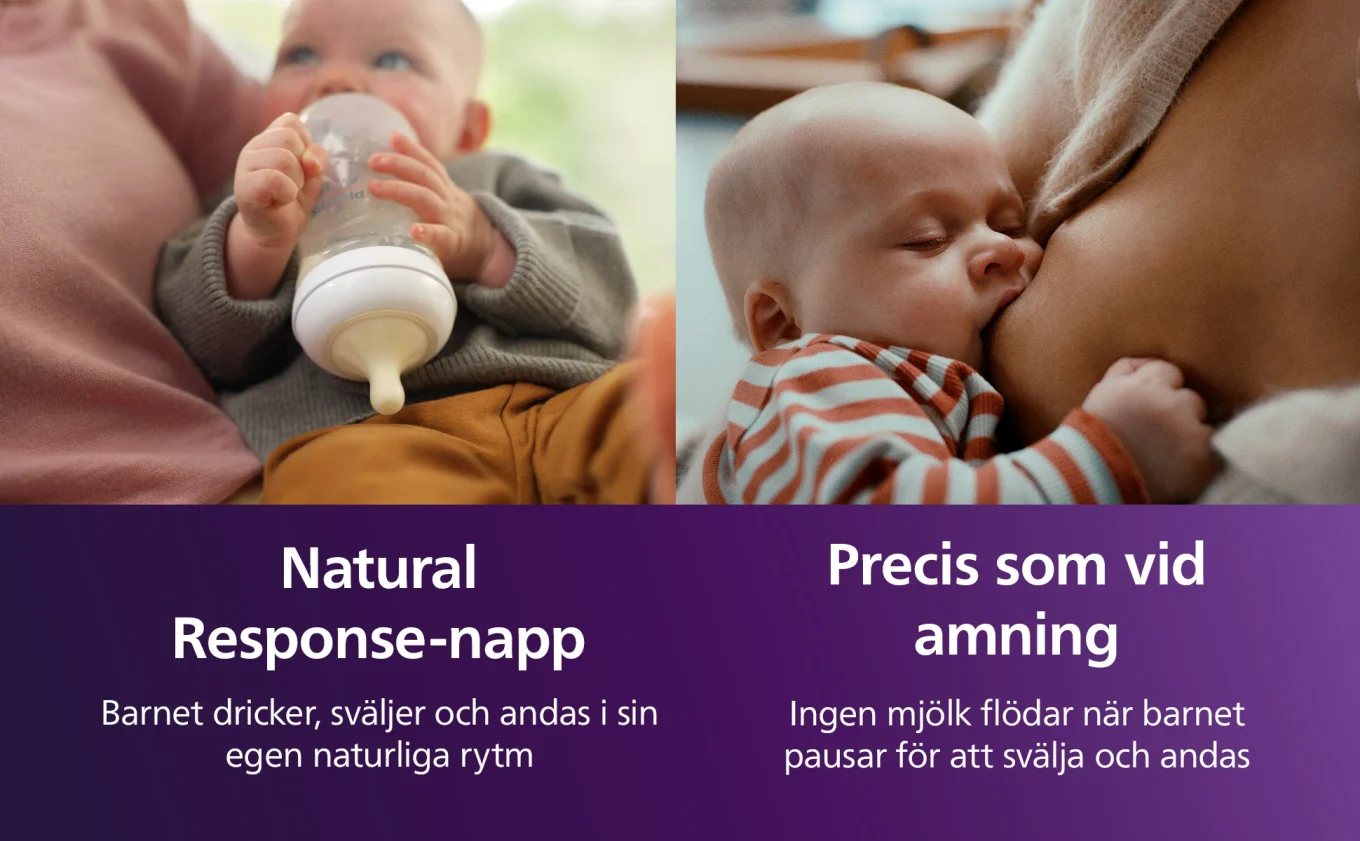 Natural Response-napp

Barnet dricker, sväljer och andas i sin egen naturliga rytm

Precis som vid amning

Ingen mjölk flödar när barnet pausar för att svälja och andas